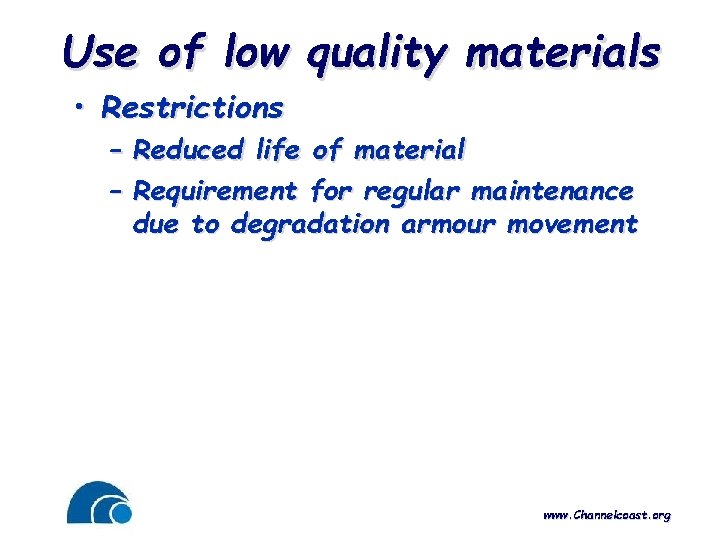 Use of low quality materials

• Restrictions

– Reduced life of material

– Requirement for regular maintenance due to degradation armour movement

www.Channelcoast.org